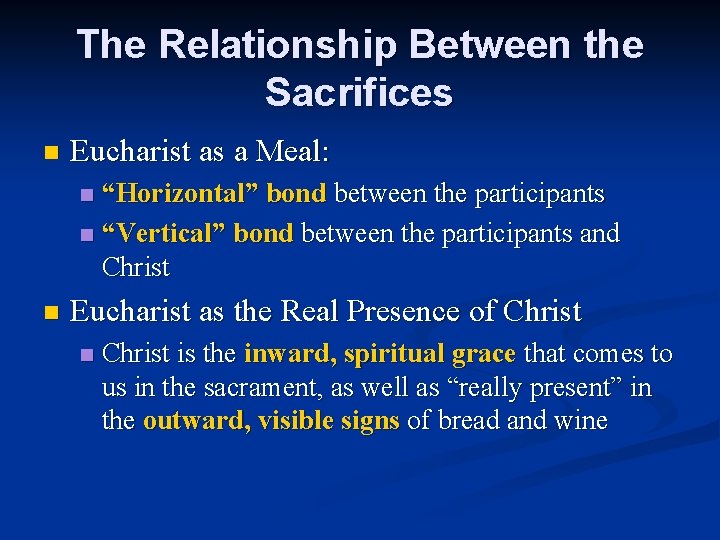 The Relationship Between the Sacrifices

Eucharist as a Meal:

“Horizontal” bond between the participants

“Vertical” bond between the participants and Christ

Eucharist as the Real Presence of Christ

Christ is the inward, spiritual grace that comes to us in the sacrament, as well as “really present” in the outward, visible signs of bread and wine